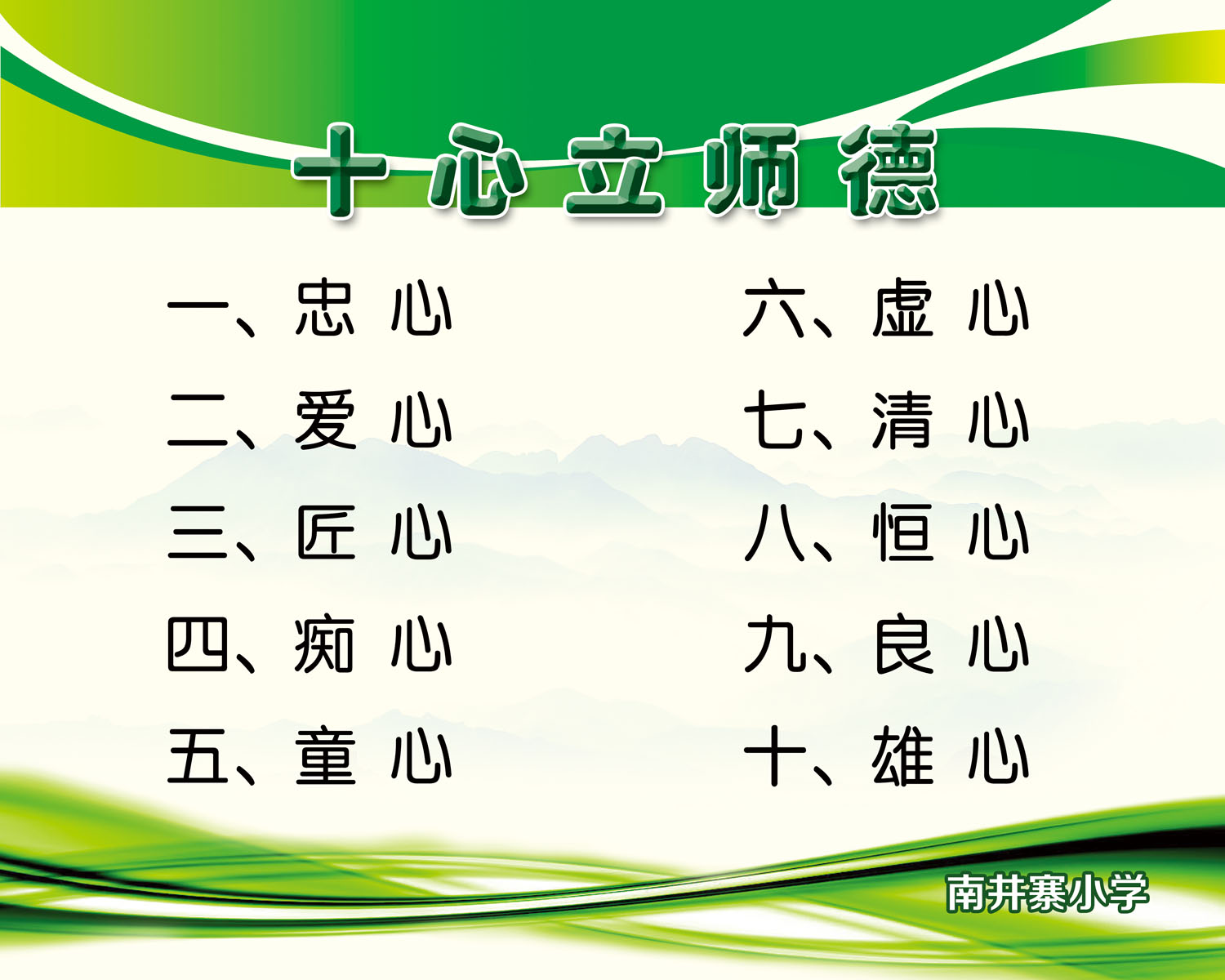 十心立师德

一、忠 心
二、爱 心
三、匠 心
四、痴 心
五、童 心

六、虚 心
七、清 心
八、恒 心
九、良 心
十、雄 心

南井寨小学